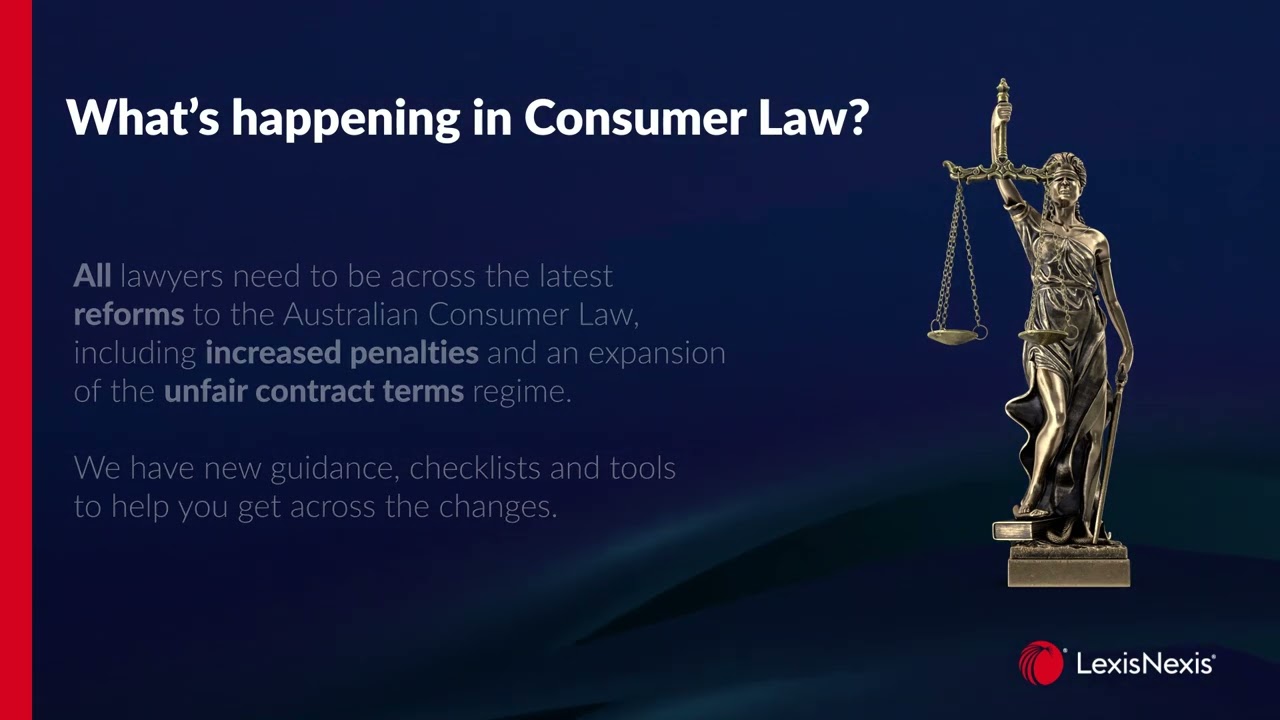 What's happening in Consumer Law?

All lawyers need to be across the latest reforms to the Australian Consumer Law, including increased penalties and an expansion of the unfair contract terms regime.

We have new guidance, checklists and tools to help you get across the changes.

LexisNexis®